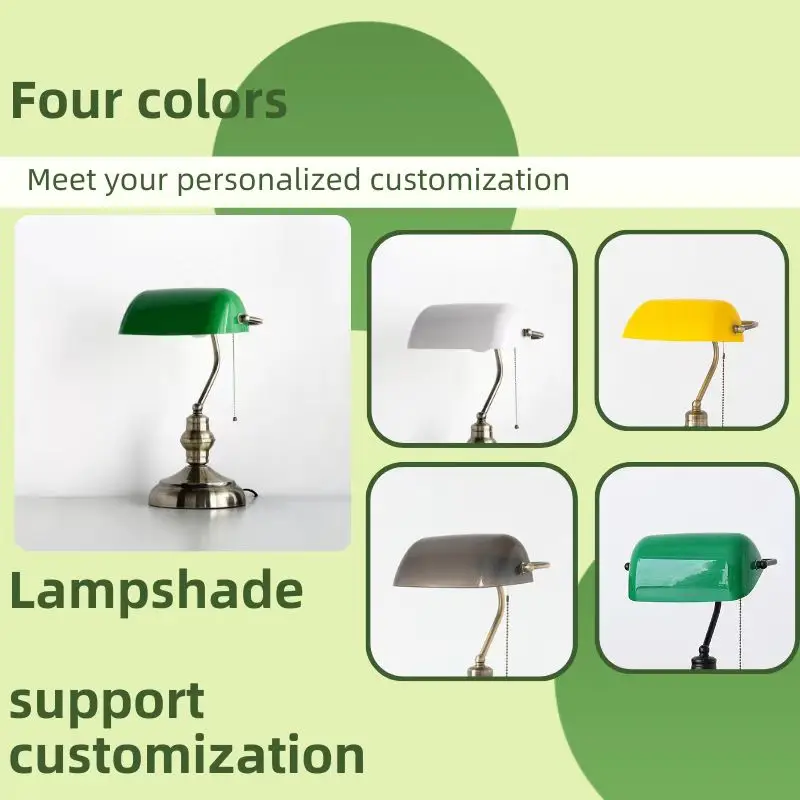 Four colors

Meet your personalized customization

Lampshade

support customization